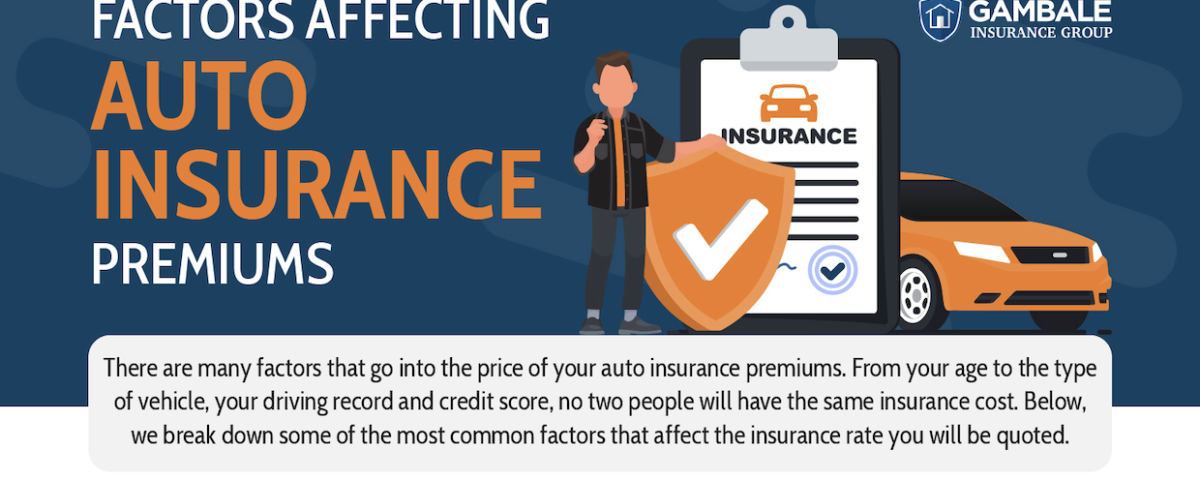 FACTORS AFFECTING
AUTO
INSURANCE
PREMIUMS

GAMBALE
INSURANCE GROUP

INSURANCE

There are many factors that go into the price of your auto insurance premiums. From your age to the type of vehicle, your driving record and credit score, no two people will have the same insurance cost. Below, we break down some of the most common factors that affect the insurance rate you will be quoted.